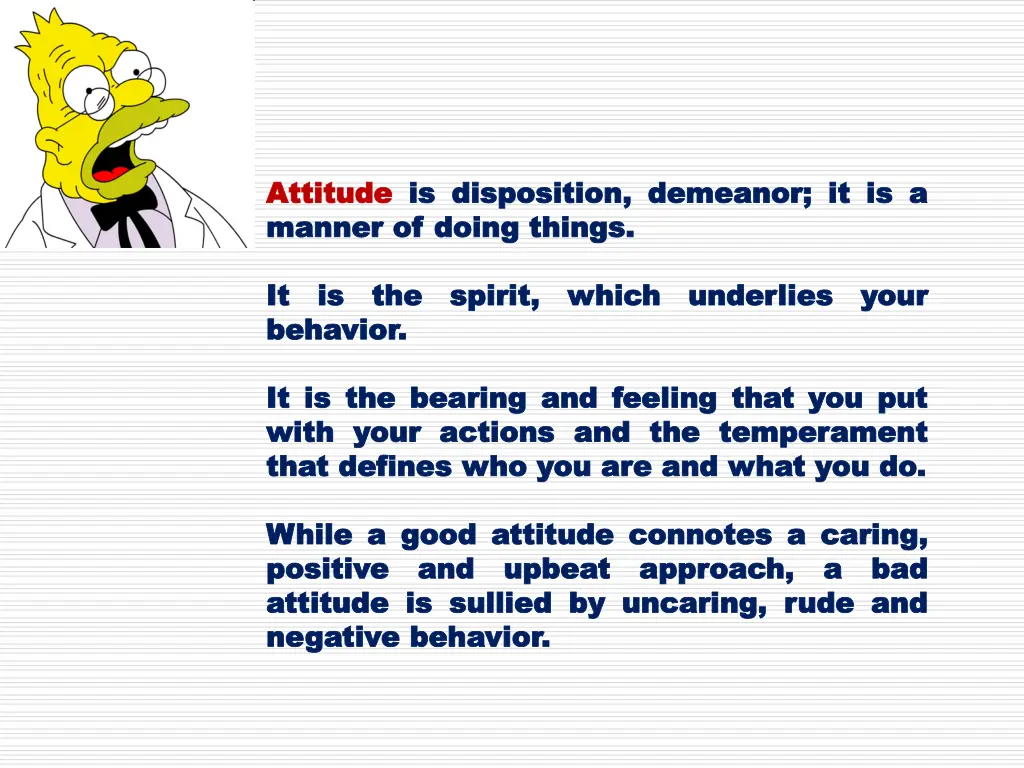 Attitude is disposition, demeanor; it is a manner of doing things.

It is the spirit, which underlies your behavior.

It is the bearing and feeling that you put with your actions and the temperament that defines who you are and what you do.

While a good attitude connotes a caring, positive and upbeat approach, a bad attitude is sullied by uncaring, rude and negative behavior.